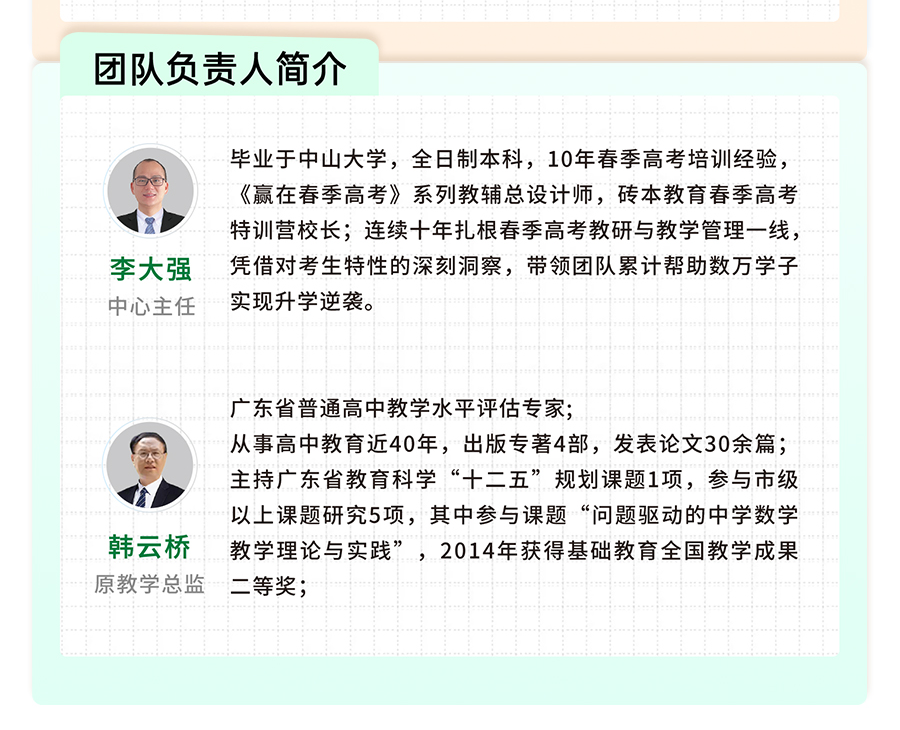 团队负责人简介

李大强
中心主任

毕业于中山大学，全日制本科，10年春季高考培训经验，《赢在春季高考》系列教辅总设计师，砖本教育春季高考特训营校长；连续十年扎根春季高考教研与教学管理一线，凭借对考生特性的深刻洞察，带领团队累计帮助数万学子实现升学逆袭。

韩云桥
原教学总监

广东省普通高中教学水平评估专家;
从事高中教育近40年，出版专著4部，发表论文30余篇；
主持广东省教育科学“十二五”规划课题1项，参与市级以上课题研究5项，其中参与课题“问题驱动的中学数学教学理论与实践”，2014年获得基础教育全国教学成果二等奖；